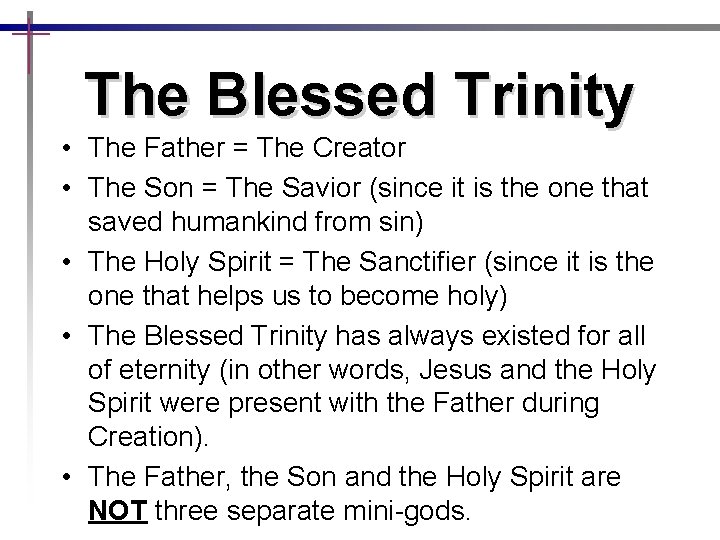 The Blessed Trinity

• The Father = The Creator
• The Son = The Savior (since it is the one that saved humankind from sin)
• The Holy Spirit = The Sanctifier (since it is the one that helps us to become holy)
• The Blessed Trinity has always existed for all of eternity (in other words, Jesus and the Holy Spirit were present with the Father during Creation).
• The Father, the Son and the Holy Spirit are NOT three separate mini-gods.